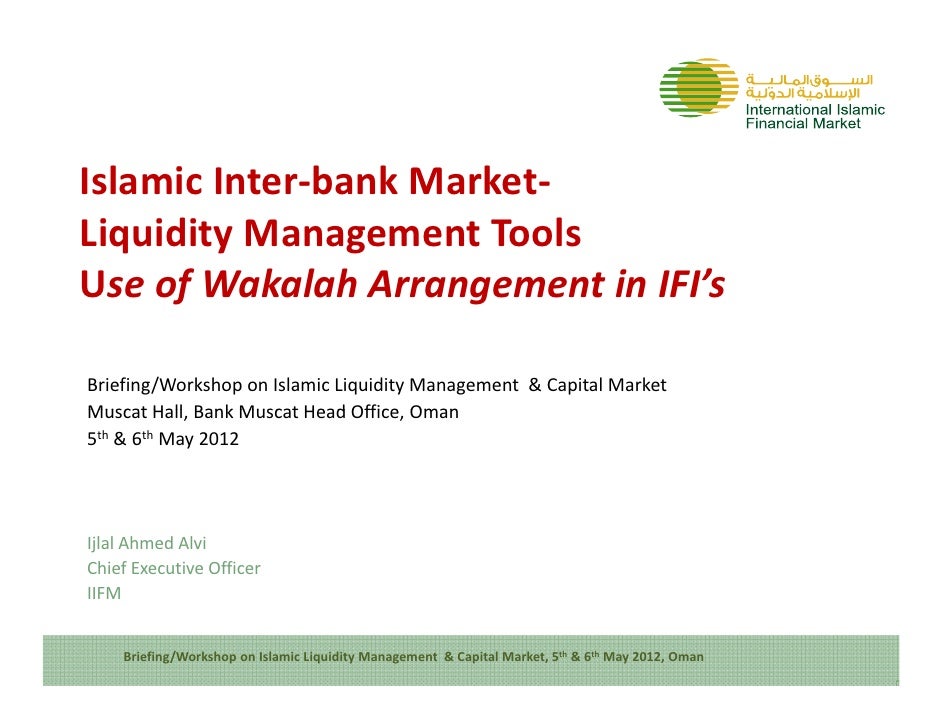 السوق المالية
الإسلامية الدولية
International Islamic
Financial Market

Islamic Inter-bank Market-
Liquidity Management Tools
Use of Wakalah Arrangement in IFI's

Briefing/Workshop on Islamic Liquidity Management & Capital Market
Muscat Hall, Bank Muscat Head Office, Oman
5$^{th}$ & 6$^{th}$ May 2012

Ijlal Ahmed Alvi
Chief Executive Officer
IIFM

Briefing/Workshop on Islamic Liquidity Management & Capital Market, 5$^{th}$ & 6$^{th}$ May 2012, Oman